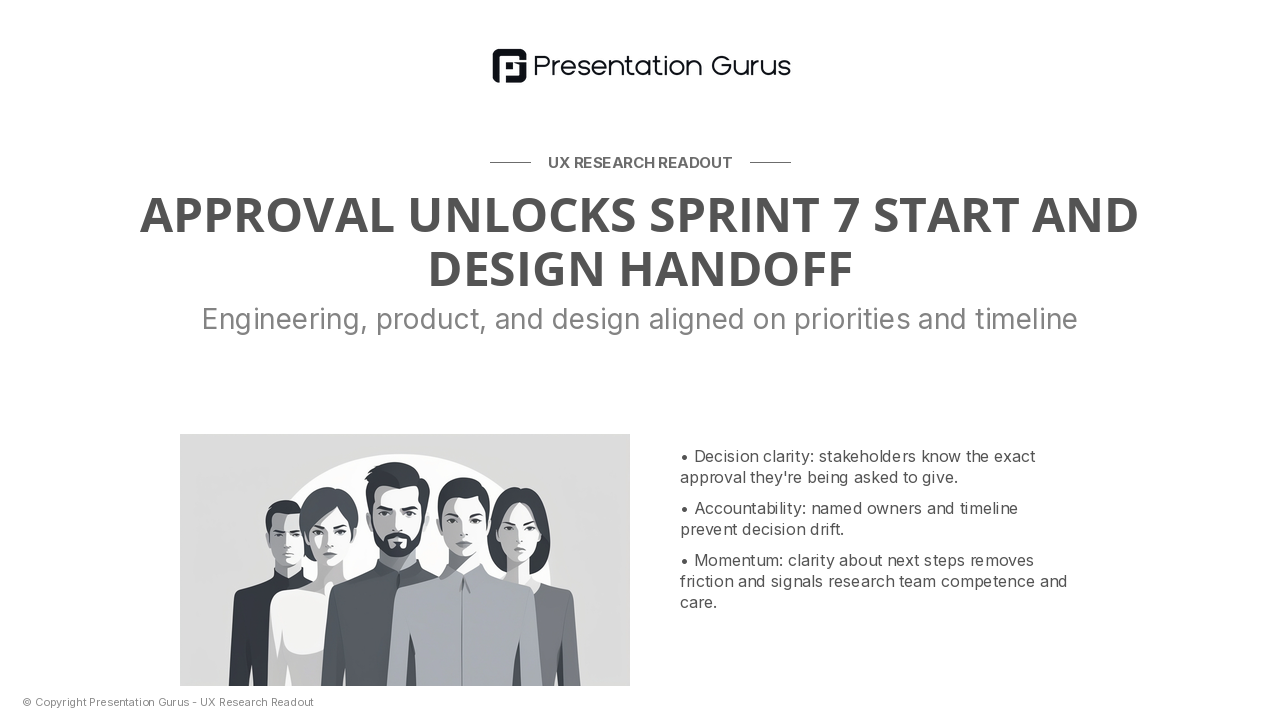 Presentation Gurus

UX RESEARCH READOUT

APPROVAL UNLOCKS SPRINT 7 START AND DESIGN HANDOFF

Engineering, product, and design aligned on priorities and timeline

• Decision clarity: stakeholders know the exact approval they're being asked to give.

• Accountability: named owners and timeline prevent decision drift.

• Momentum: clarity about next steps removes friction and signals research team competence and care.

© Copyright Presentation Gurus - UX Research Readout